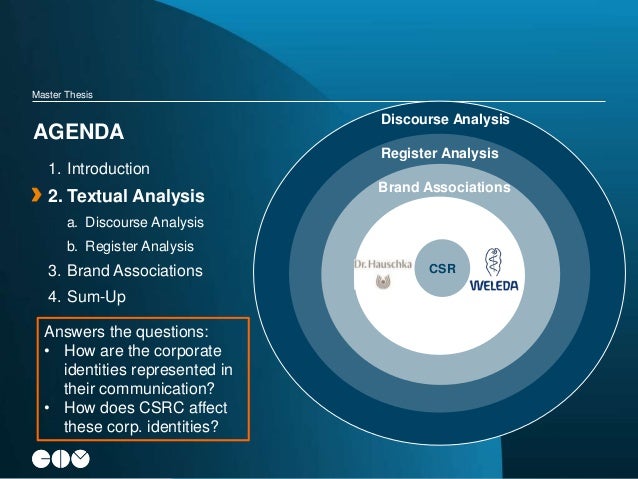 Master Thesis

AGENDA

1. Introduction
2. Textual Analysis
a. Discourse Analysis
b. Register Analysis
3. Brand Associations
4. Sum-Up

Answers the questions:
• How are the corporate identities represented in their communication?
• How does CSRC affect these corp. identities?

Discourse Analysis
Register Analysis
Brand Associations
Dr. Hauschka
CSR
WELEDA